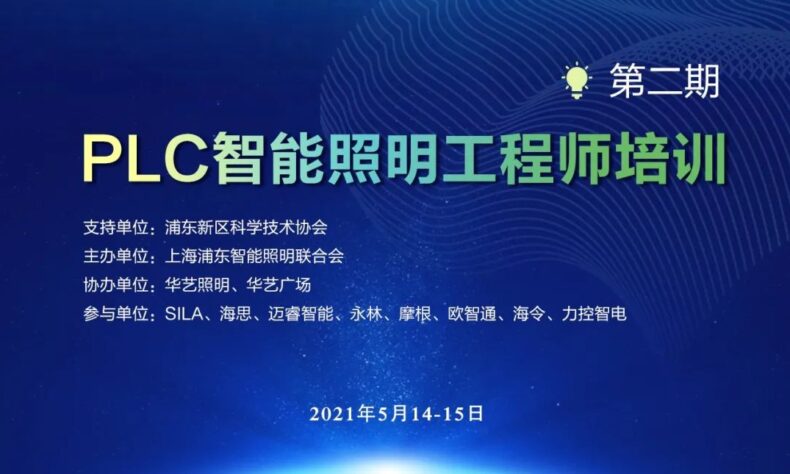 第二期

PLC智能照明工程师培训

支持单位：浦东新区科学技术协会
主办单位：上海浦东智能照明联合会
协办单位：华艺照明、华艺广场
参与单位：SILA、海思、迈睿智能、永林、摩根、欧智通、海令、力控智电

2021年5月14-15日